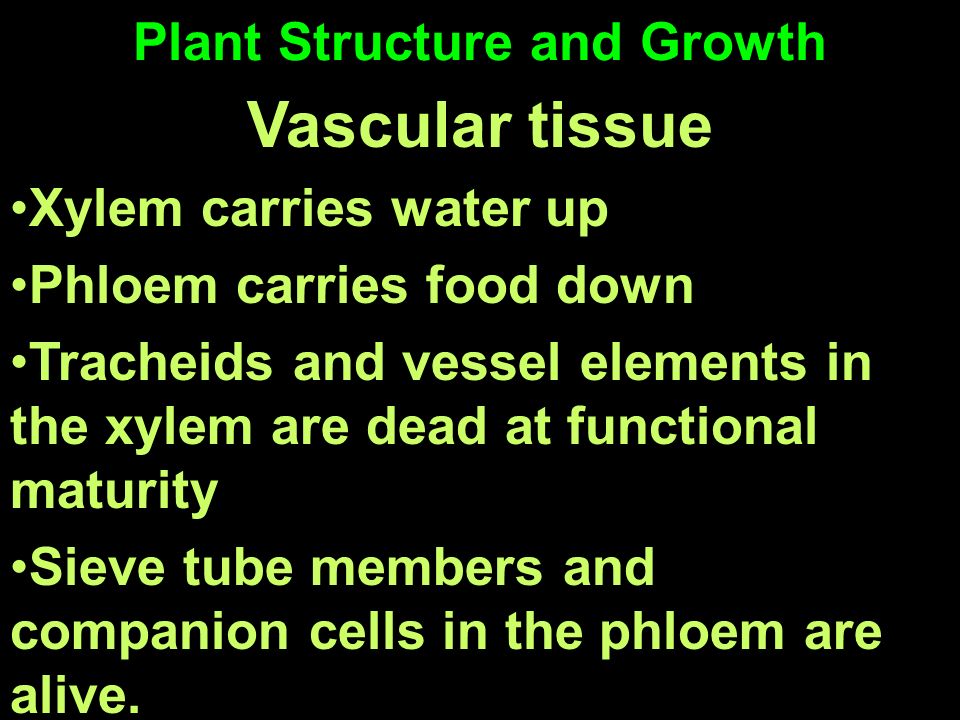 Plant Structure and Growth

Vascular tissue

•Xylem carries water up

•Phloem carries food down

•Tracheids and vessel elements in the xylem are dead at functional maturity

•Sieve tube members and companion cells in the phloem are alive.